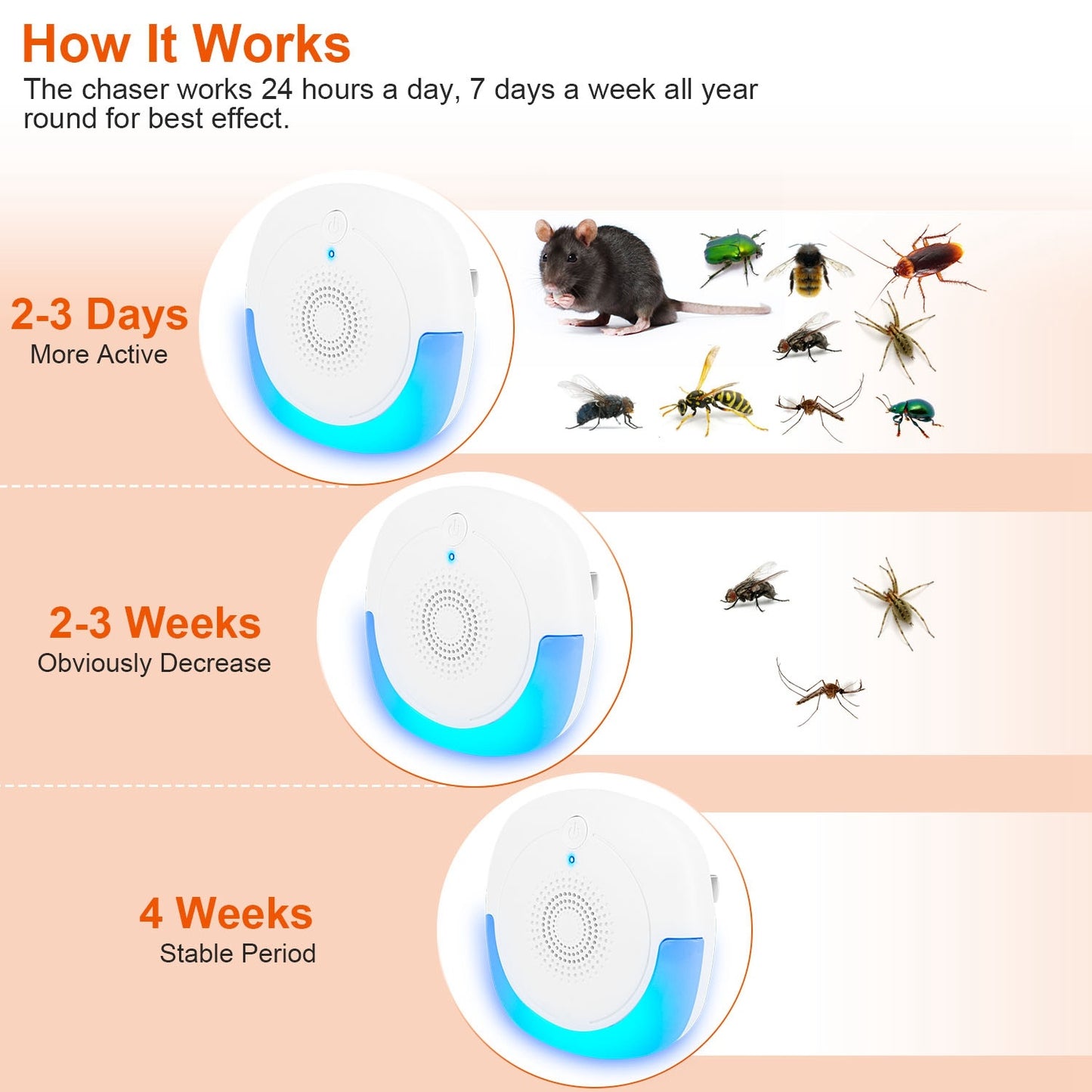 How It Works
The chaser works 24 hours a day, 7 days a week all year round for best effect.

2-3 Days
More Active

2-3 Weeks
Obviously Decrease

4 Weeks
Stable Period